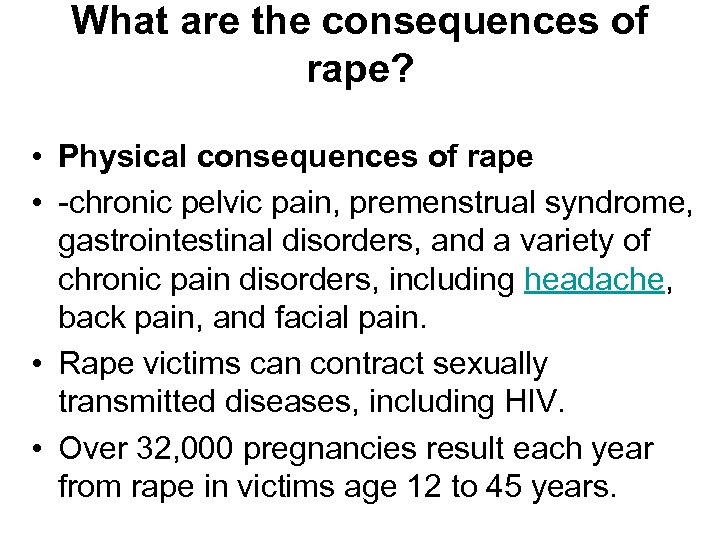 What are the consequences of rape?

• Physical consequences of rape
• -chronic pelvic pain, premenstrual syndrome, gastrointestinal disorders, and a variety of chronic pain disorders, including headache, back pain, and facial pain.
• Rape victims can contract sexually transmitted diseases, including HIV.
• Over 32,000 pregnancies result each year from rape in victims age 12 to 45 years.